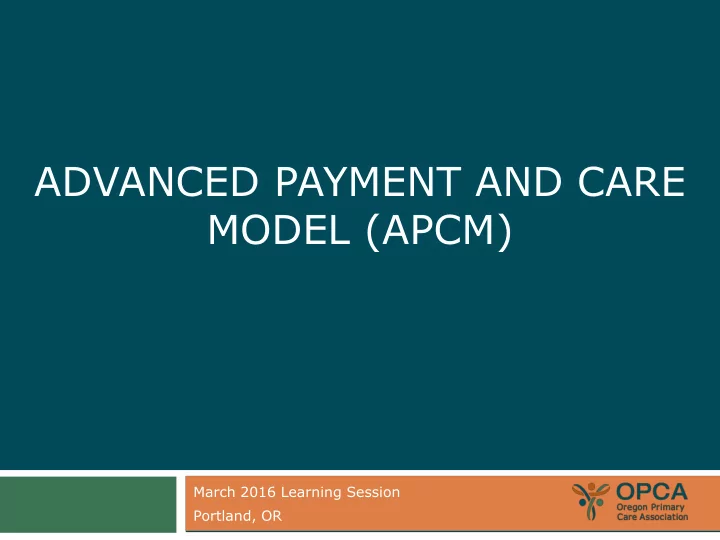 ADVANCED PAYMENT AND CARE MODEL (APCM)

March 2016 Learning Session
Portland, OR

OPCA
Oregon Primary Care Association